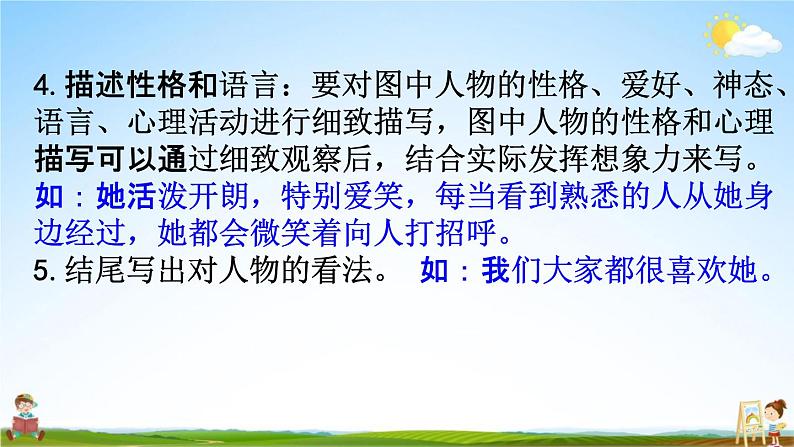 4. 描述性格和语言：要对图中人物的性格、爱好、神态、语言、心理活动进行细致描写，图中人物的性格和心理描写可以通过细致观察后，结合实际发挥想象力来写。
如：她活泼开朗，特别爱笑，每当看到熟悉的人从她身边经过，她都会微笑着向人打招呼。
5. 结尾写出对人物的看法。 如：我们大家都很喜欢她。